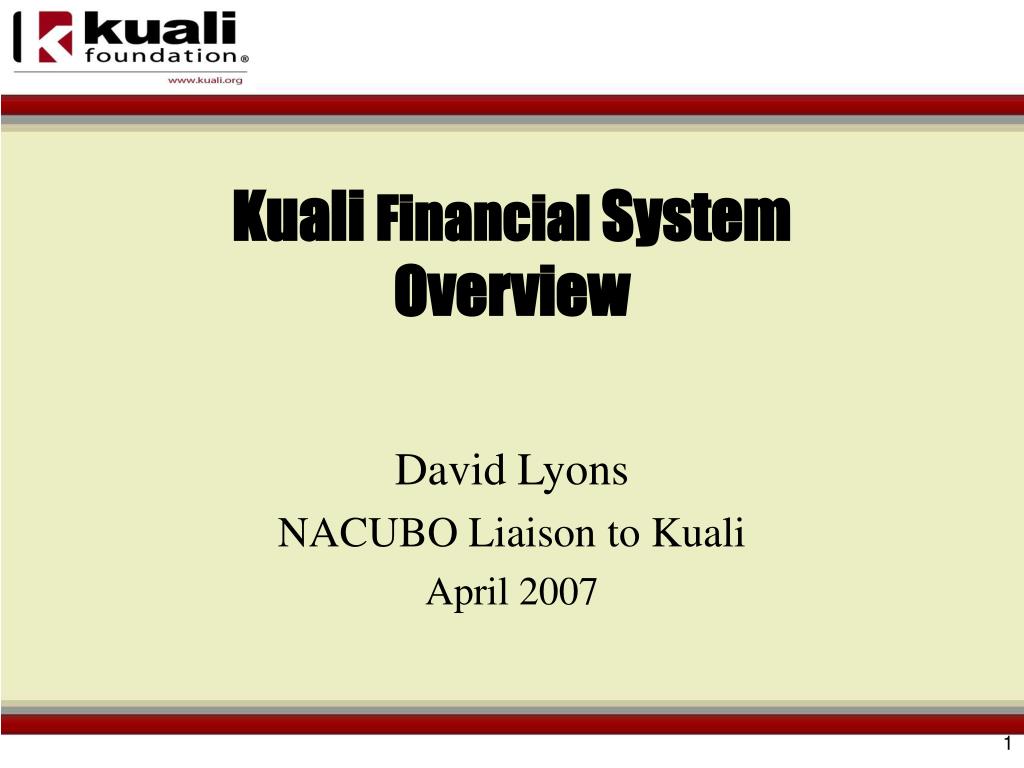 kuali foundation®
www.kuali.org

Kuali Financial System Overview

David Lyons
NACUBO Liaison to Kuali
April 2007

1